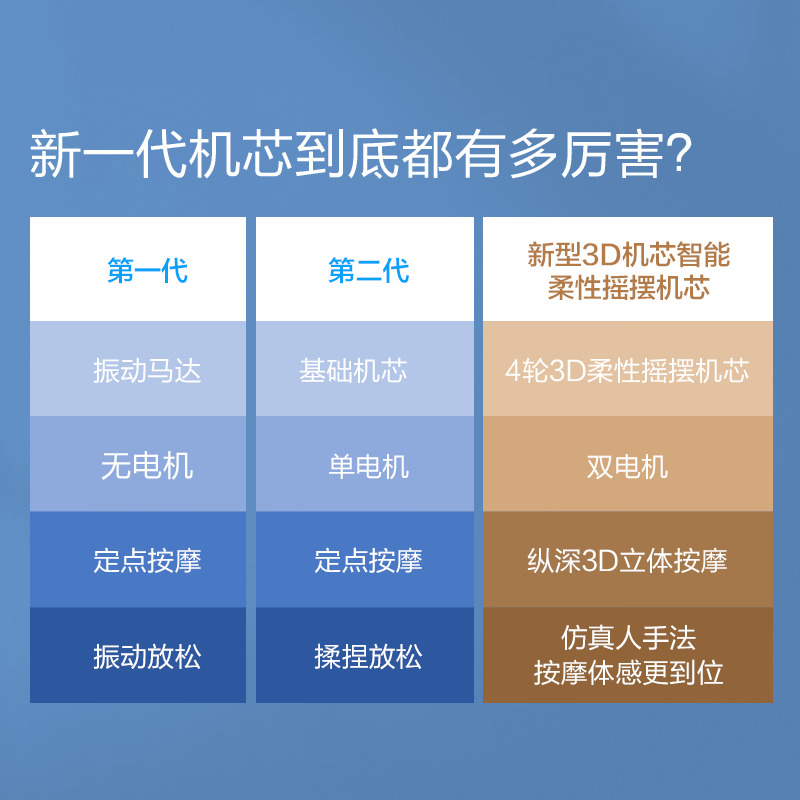 新一代机芯到底都有多厉害?

| 第一代 | 第二代 | 新型3D机芯智能柔性摇摆机芯 |
|---|---|---|
| 振动马达 | 基础机芯 | 4轮3D柔性摇摆机芯 |
| 无电机 | 单电机 | 双电机 |
| 定点按摩 | 定点按摩 | 纵深3D立体按摩 |
| 振动放松 | 揉捏放松 | 仿真人手法 按摩体感更到位 |